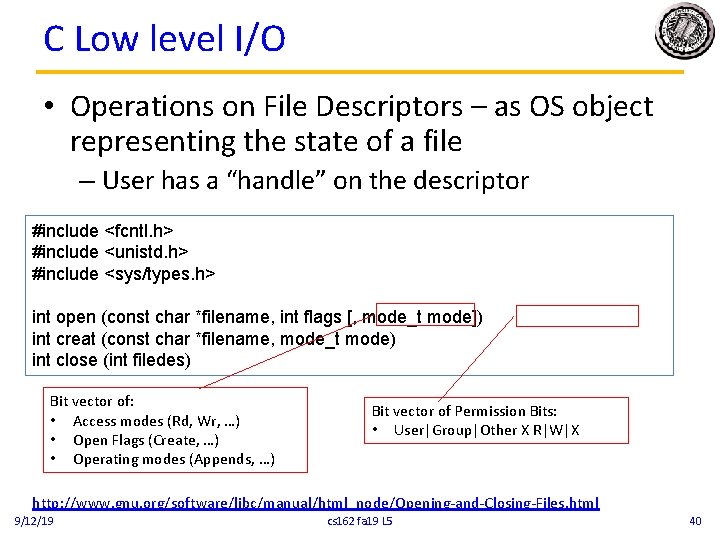 C Low level I/O

• Operations on File Descriptors – as OS object representing the state of a file
– User has a "handle" on the descriptor

#include <fcntl.h>
#include <unistd.h>
#include <sys/types.h>

int open (const char *filename, int flags [, mode_t mode])
int creat (const char *filename, mode_t mode)
int close (int filedes)

Bit vector of:
• Access modes (Rd, Wr, …)
• Open Flags (Create, …)
• Operating modes (Appends, …)

Bit vector of Permission Bits:
• User|Group|Other X R|W|X

http://www.gnu.org/software/libc/manual/html_node/Opening-and-Closing-Files.html

9/12/19 cs162 fa19 L5 40